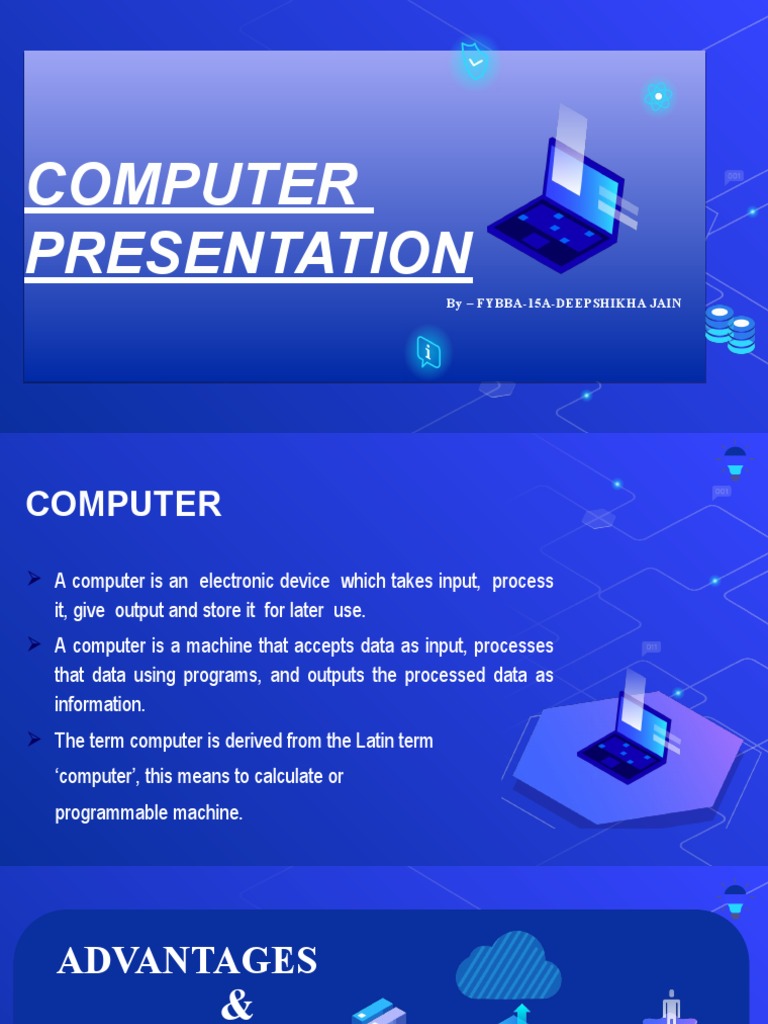 COMPUTER PRESENTATION

By – FYBBA-15A-DEEPSHIKHA JAIN

COMPUTER

➢ A computer is an electronic device which takes input, process it, give output and store it for later use.

➢ A computer is a machine that accepts data as input, processes that data using programs, and outputs the processed data as information.

➢ The term computer is derived from the Latin term 'computer', this means to calculate or programmable machine.

ADVANTAGES
&